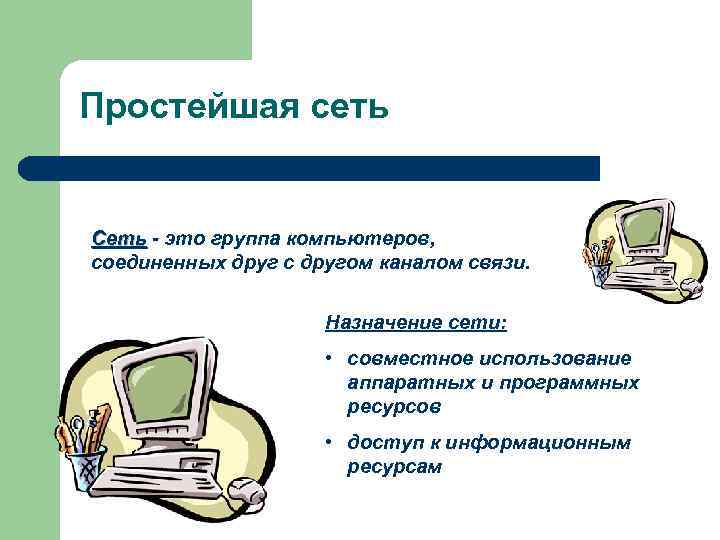 Простейшая сеть

Сеть - это группа компьютеров, соединенных друг с другом каналом связи.

Назначение сети:

• совместное использование аппаратных и программных ресурсов

• доступ к информационным ресурсам